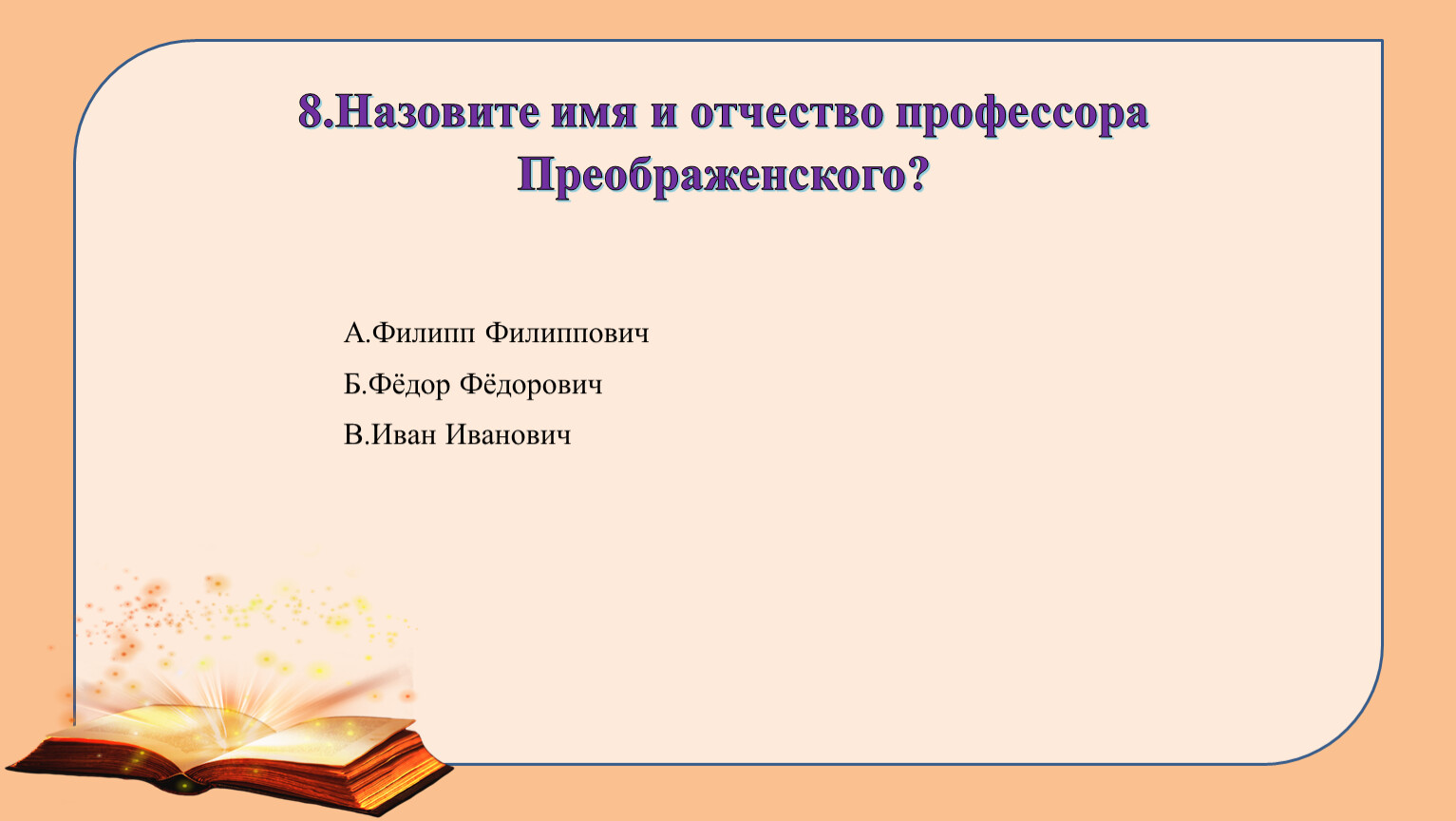 8.Назовите имя и отчество профессора Преображенского?

А.Филипп Филиппович

Б.Фёдор Фёдорович

В.Иван Иванович